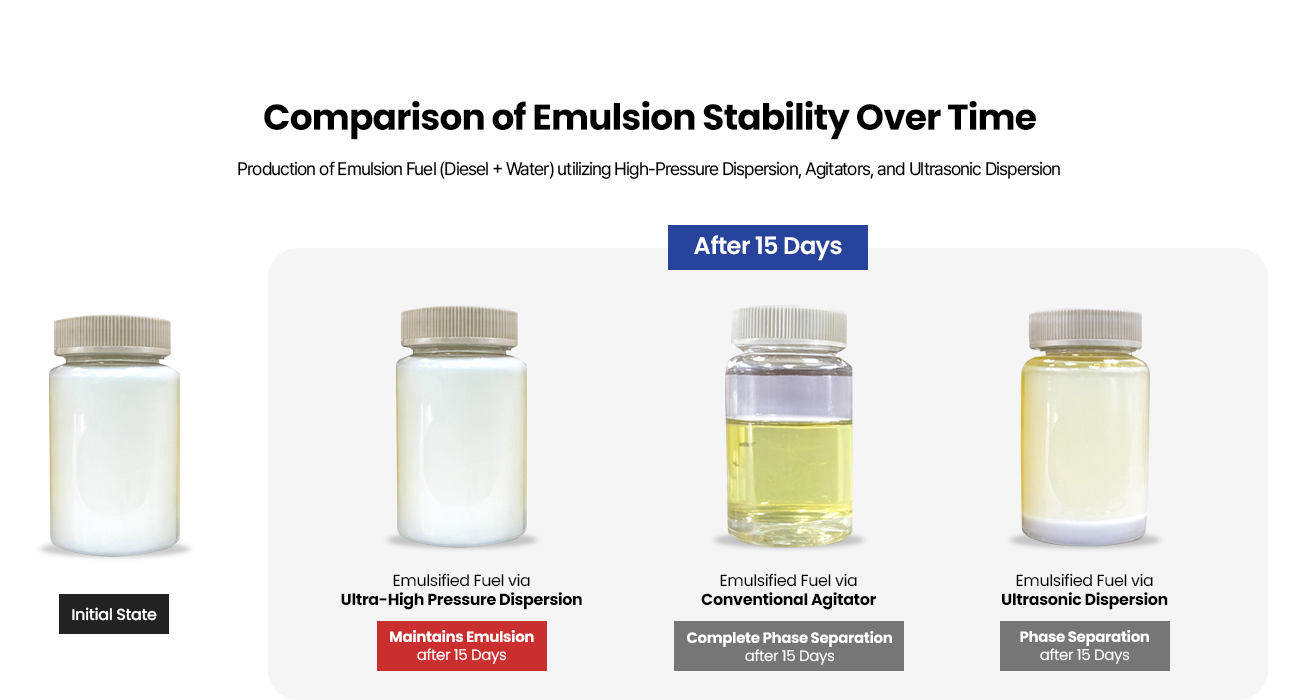 Comparison of Emulsion Stability Over Time

Production of Emulsion Fuel (Diesel + Water) utilizing High-Pressure Dispersion, Agitators, and Ultrasonic Dispersion

After 15 Days

Initial State

Emulsified Fuel via
Ultra-High Pressure Dispersion

Maintains Emulsion
after 15 Days

Emulsified Fuel via
Conventional Agitator

Complete Phase Separation
after 15 Days

Emulsified Fuel via
Ultrasonic Dispersion

Phase Separation
after 15 Days